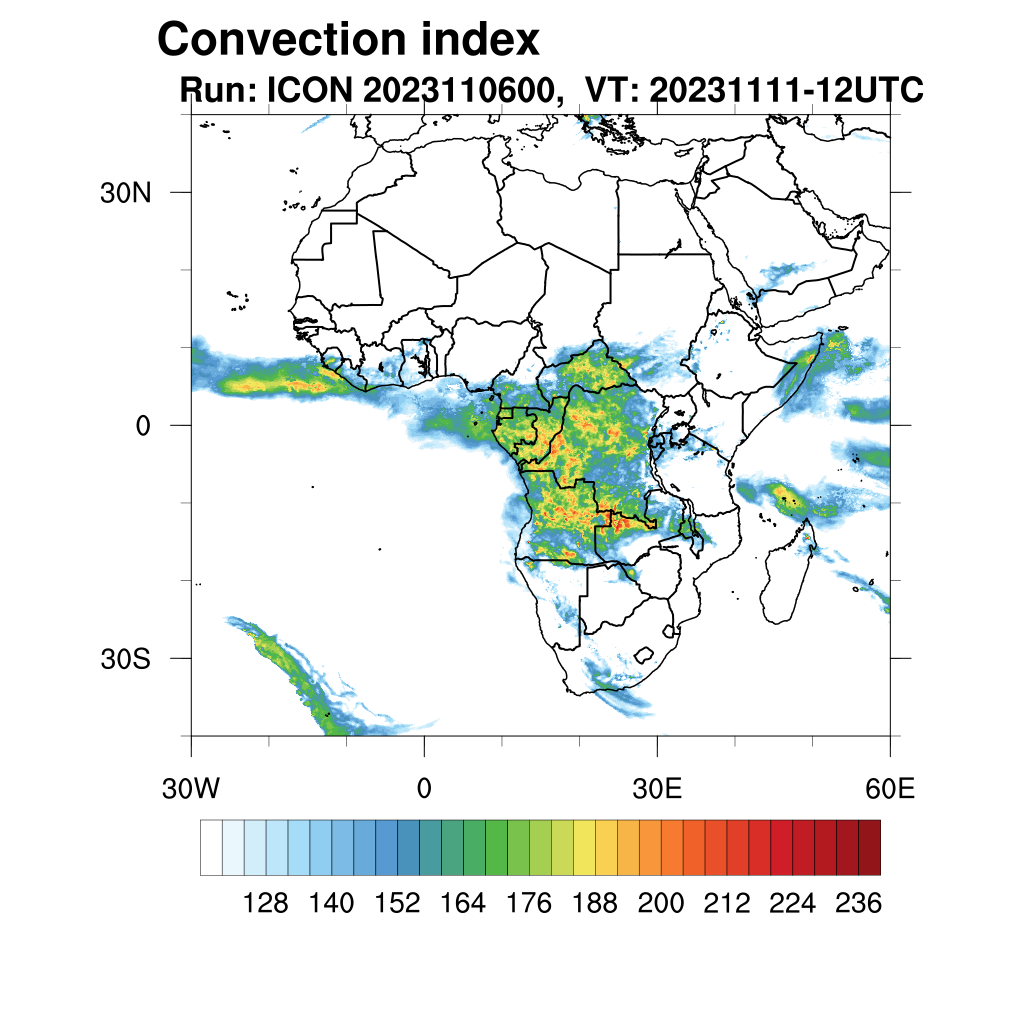 Convection index
Run: ICON 2023110600, VT: 20231111-12UTC

30N
0
30S

30W
0
30E
60E

128
140
152
164
176
188
200
212
224
236